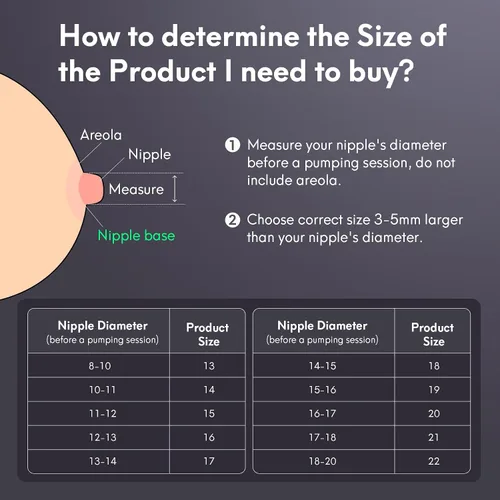 How to determine the Size of the Product I need to buy?

Areola
Nipple
Measure
Nipple base

1 Measure your nipple's diameter before a pumping session, do not include areola.

2 Choose correct size 3-5mm larger than your nipple's diameter.

| Nipple Diameter (before a pumping session) | Product Size |
|---|---|
| 8-10 | 13 |
| 10-11 | 14 |
| 11-12 | 15 |
| 12-13 | 16 |
| 13-14 | 17 |

| Nipple Diameter (before a pumping session) | Product Size |
|---|---|
| 14-15 | 18 |
| 15-16 | 19 |
| 16-17 | 20 |
| 17-18 | 21 |
| 18-20 | 22 |